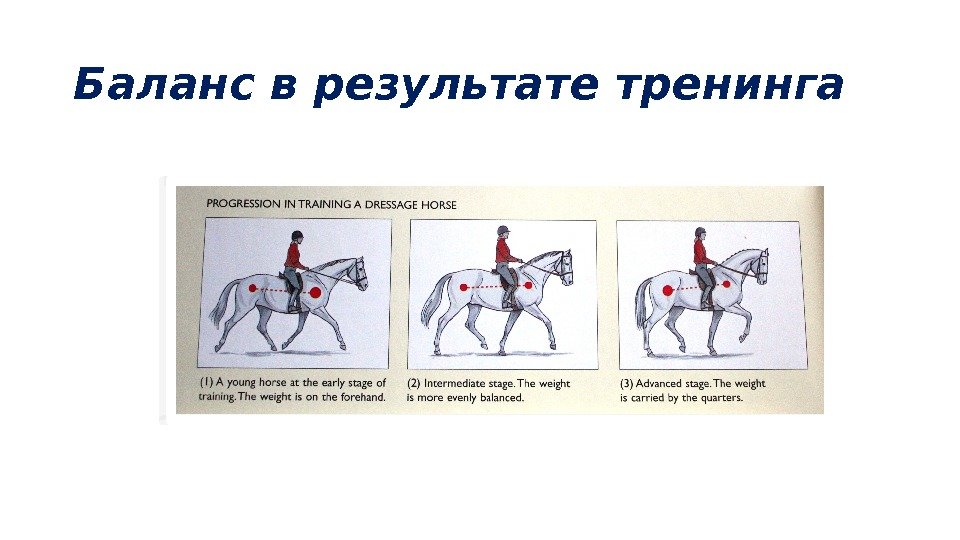 Баланс в результате тренинга

PROGRESSION IN TRAINING A DRESSAGE HORSE

(1) A young horse at the early stage of training. The weight is on the forehand.

(2) Intermediate stage. The weight is more evenly balanced.

(3) Advanced stage. The weight is carried by the quarters.